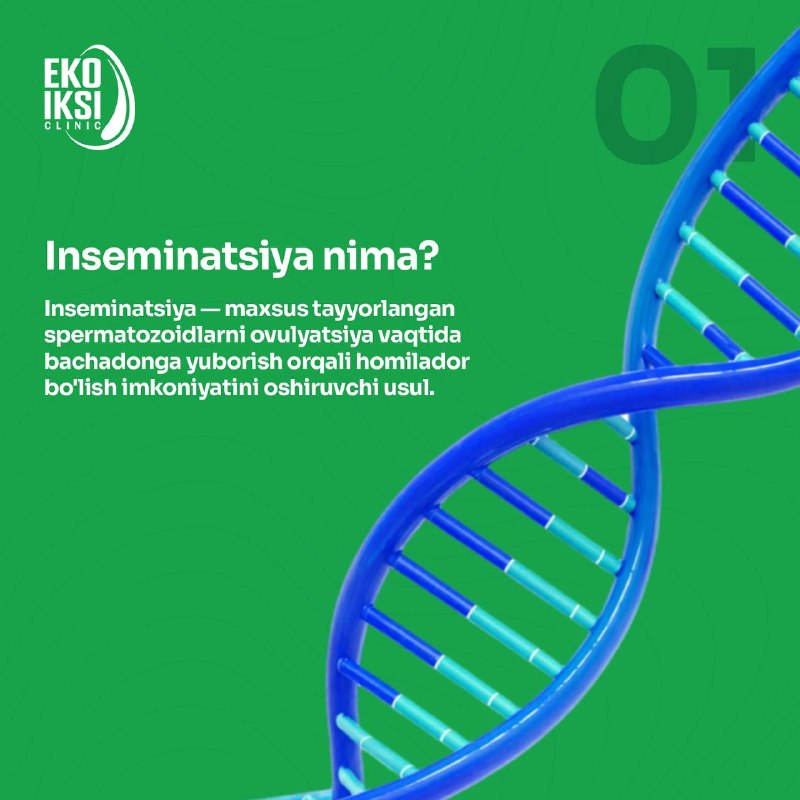 EKO IKSI CLINIC

01

Inseminatsiya nima?

Inseminatsiya — maxsus tayyorlangan spermatozoidlarni ovulyatsiya vaqtida bachadonga yuborish orqali homilador bo'lish imkoniyatini oshiruvchi usul.